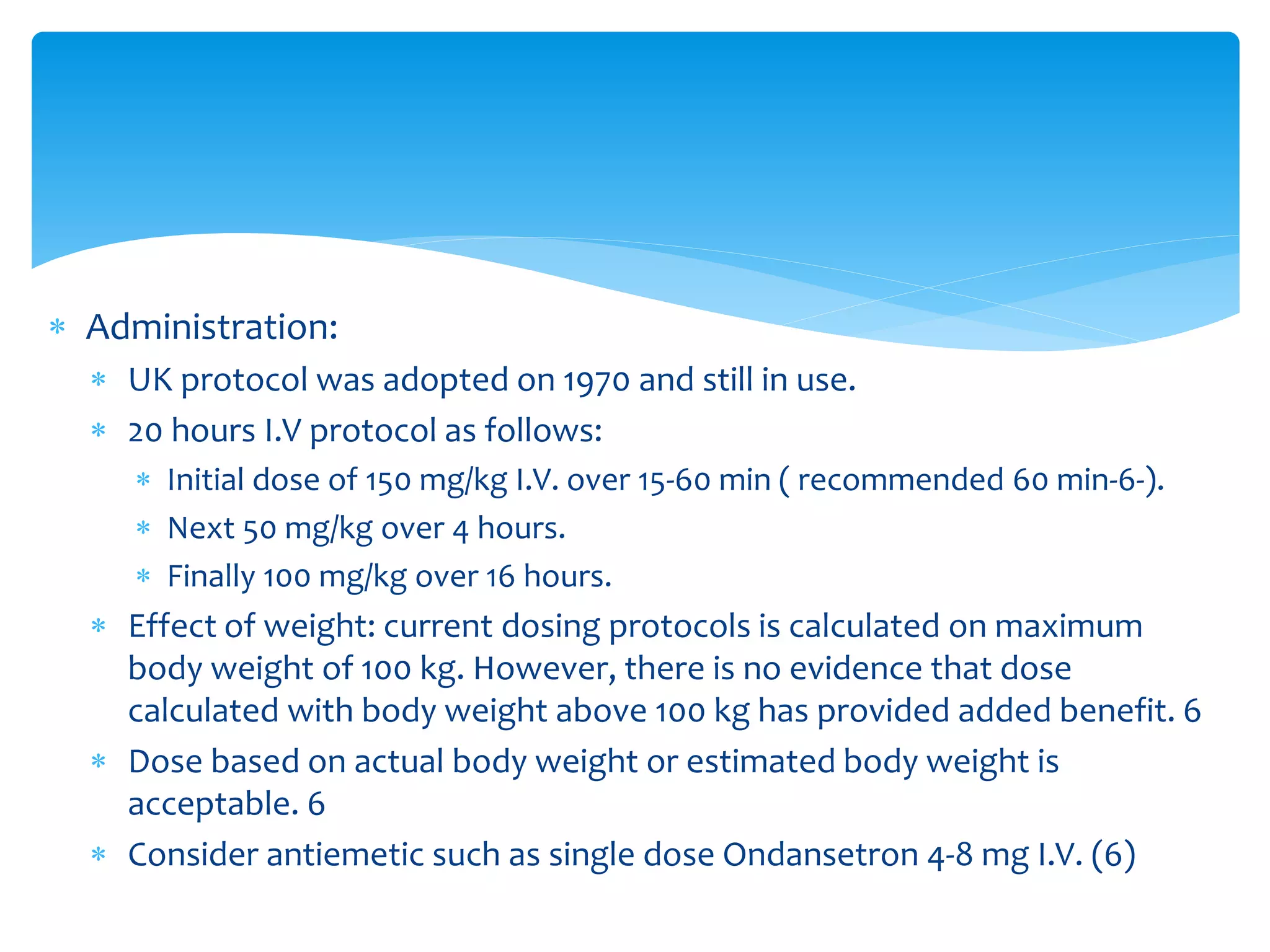 * Administration:
* UK protocol was adopted on 1970 and still in use.
* 20 hours I.V protocol as follows:
* Initial dose of 150 mg/kg I.V. over 15-60 min ( recommended 60 min-6-).
* Next 50 mg/kg over 4 hours.
* Finally 100 mg/kg over 16 hours.
* Effect of weight: current dosing protocols is calculated on maximum body weight of 100 kg. However, there is no evidence that dose calculated with body weight above 100 kg has provided added benefit. 6
* Dose based on actual body weight or estimated body weight is acceptable. 6
* Consider antiemetic such as single dose Ondansetron 4-8 mg I.V. (6)